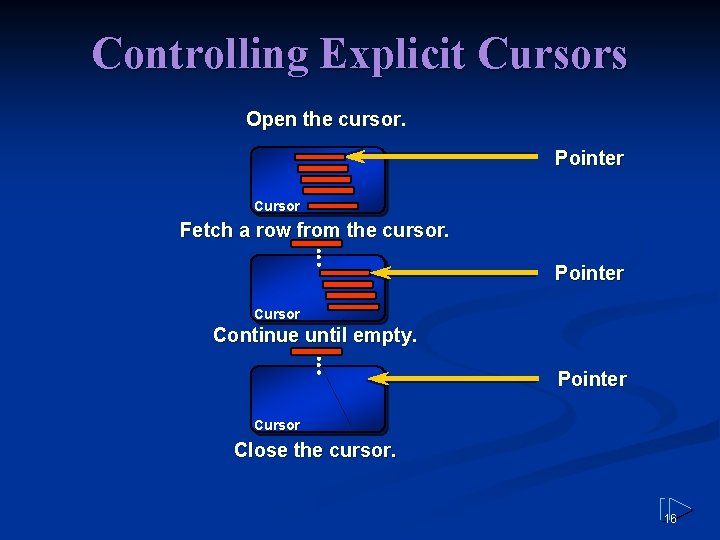 Controlling Explicit Cursors

Open the cursor.

Pointer

Cursor

Fetch a row from the cursor.

Pointer

Cursor

Continue until empty.

Pointer

Cursor

Close the cursor.

16